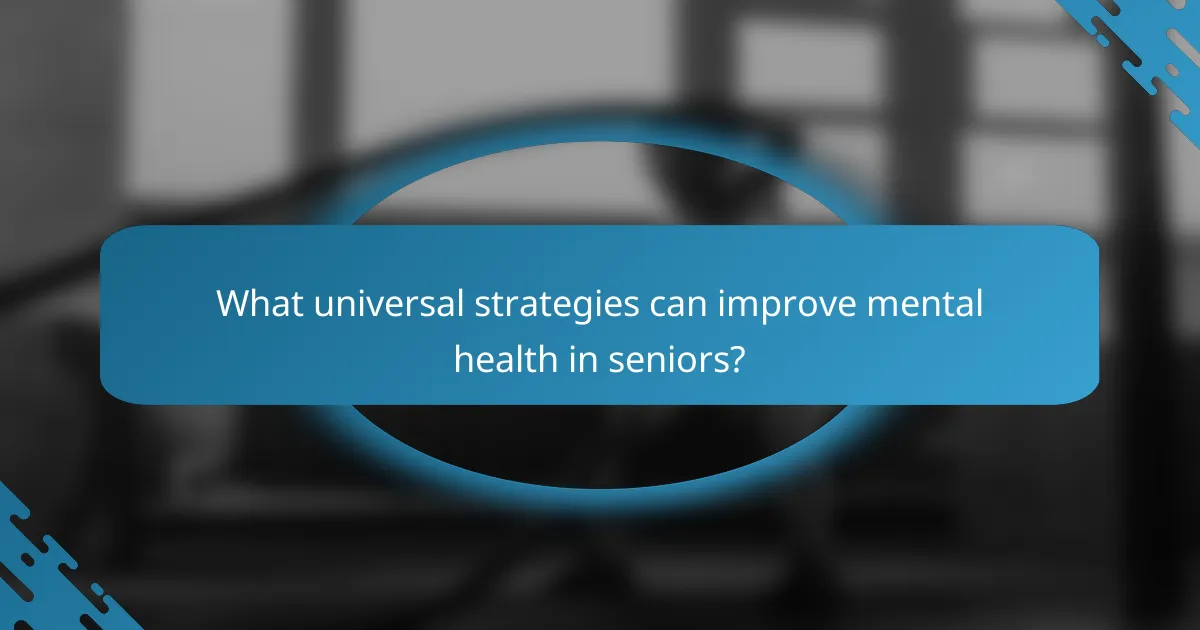 What universal strategies can improve mental health in seniors?